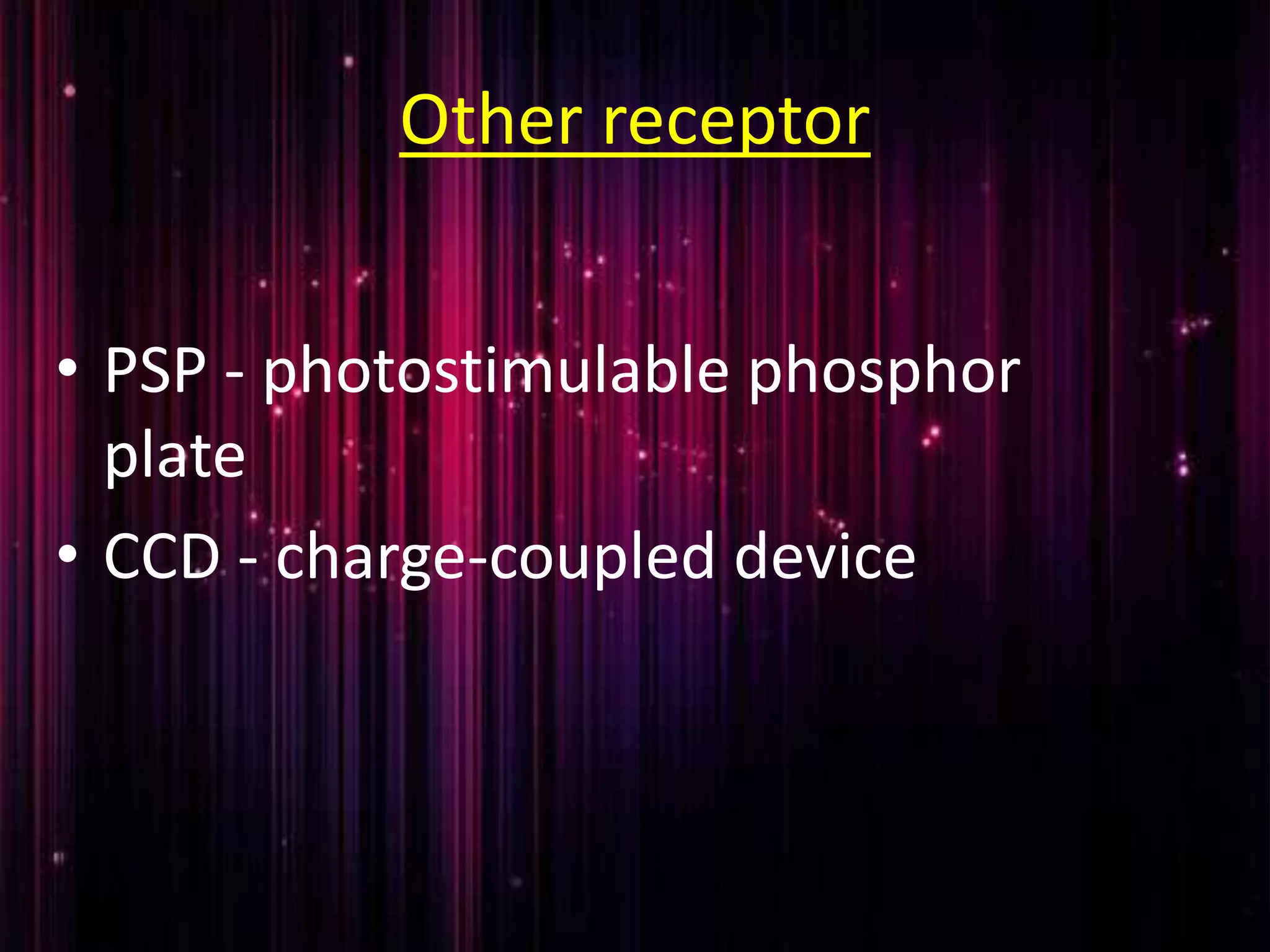 Other receptor

• PSP - photostimulable phosphor plate
• CCD - charge-coupled device